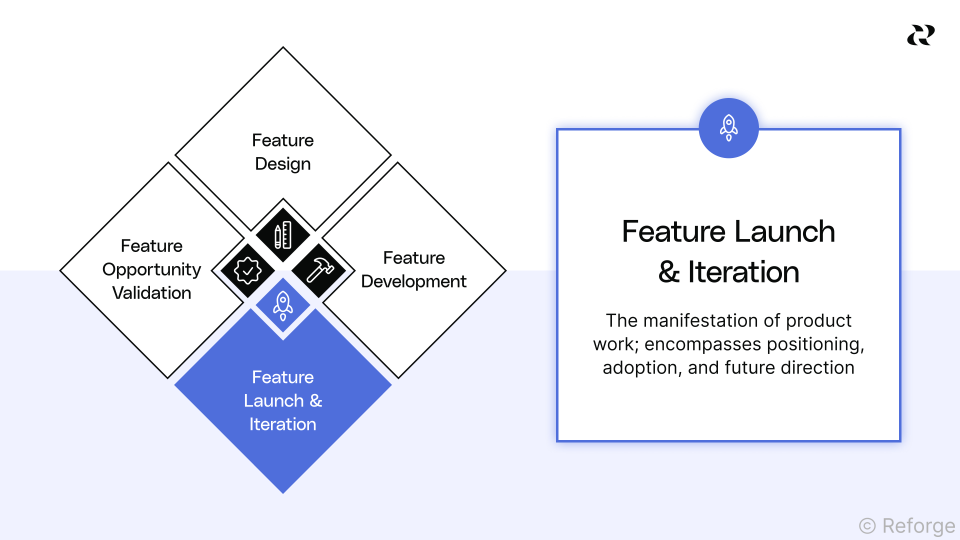 Feature Design

Feature Opportunity Validation

Feature Development

Feature Launch & Iteration

Feature Launch & Iteration

The manifestation of product work; encompasses positioning, adoption, and future direction

© Reforge